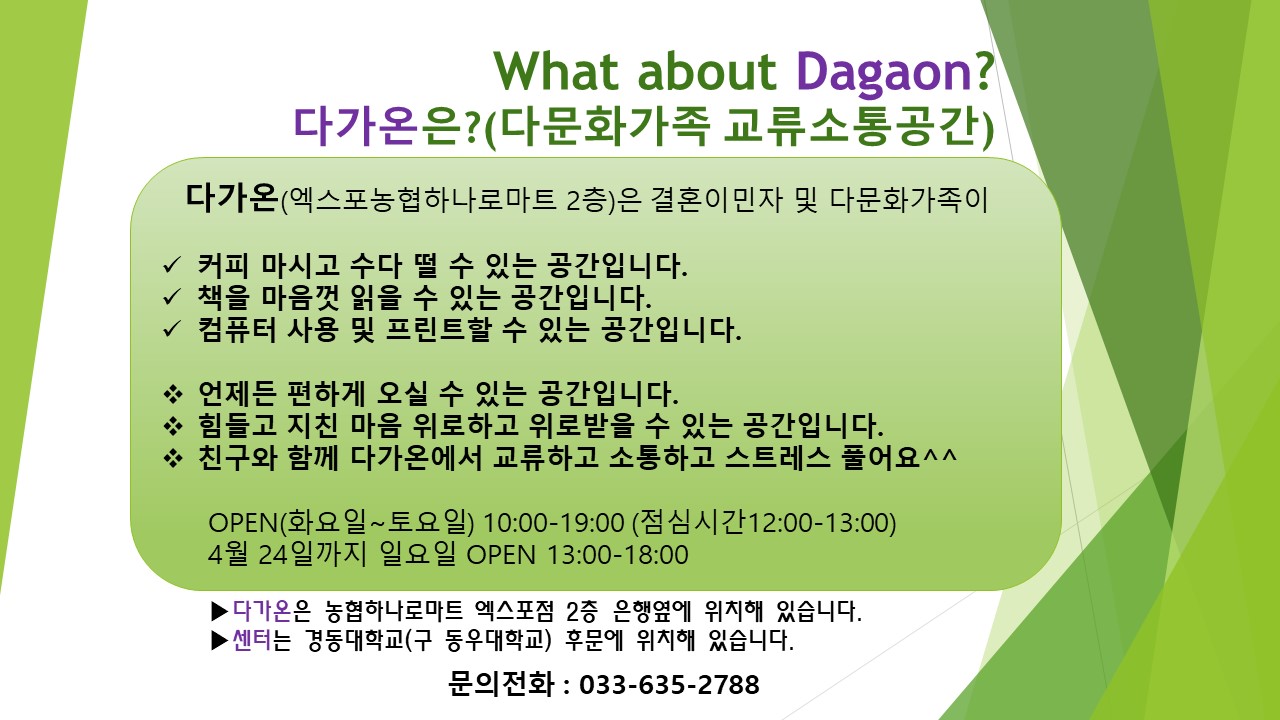 What about Dagaon?
다가온은?(다문화가족 교류소통공간)

다가온(엑스포농협하나로마트 2층)은 결혼이민자 및 다문화가족이

✓ 커피 마시고 수다 떨 수 있는 공간입니다.
✓ 책을 마음껏 읽을 수 있는 공간입니다.
✓ 컴퓨터 사용 및 프린트할 수 있는 공간입니다.

❖ 언제든 편하게 오실 수 있는 공간입니다.
❖ 힘들고 지친 마음 위로하고 위로받을 수 있는 공간입니다.
❖ 친구와 함께 다가온에서 교류하고 소통하고 스트레스 풀어요^^

OPEN(화요일~토요일) 10:00-19:00 (점심시간12:00-13:00)
4월 24일까지 일요일 OPEN 13:00-18:00

▶다가온은 농협하나로마트 엑스포점 2층 은행옆에 위치해 있습니다.
▶센터는 경동대학교(구 동우대학교) 후문에 위치해 있습니다.

문의전화 : 033-635-2788